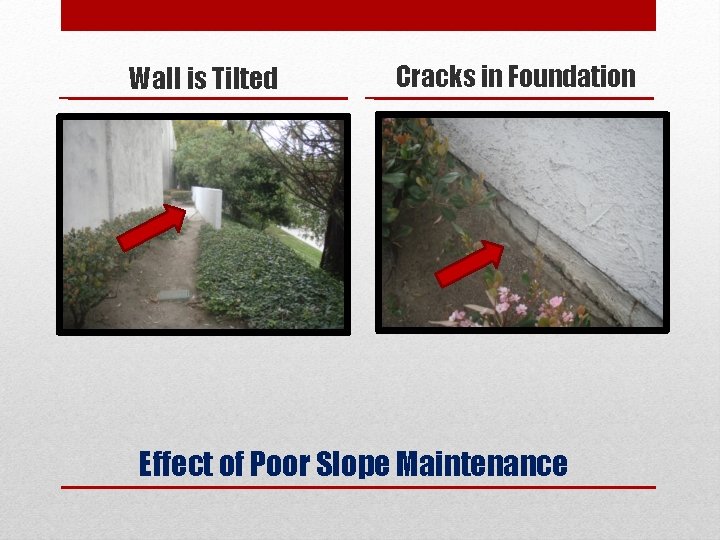 Wall is Tilted

Cracks in Foundation

Effect of Poor Slope Maintenance